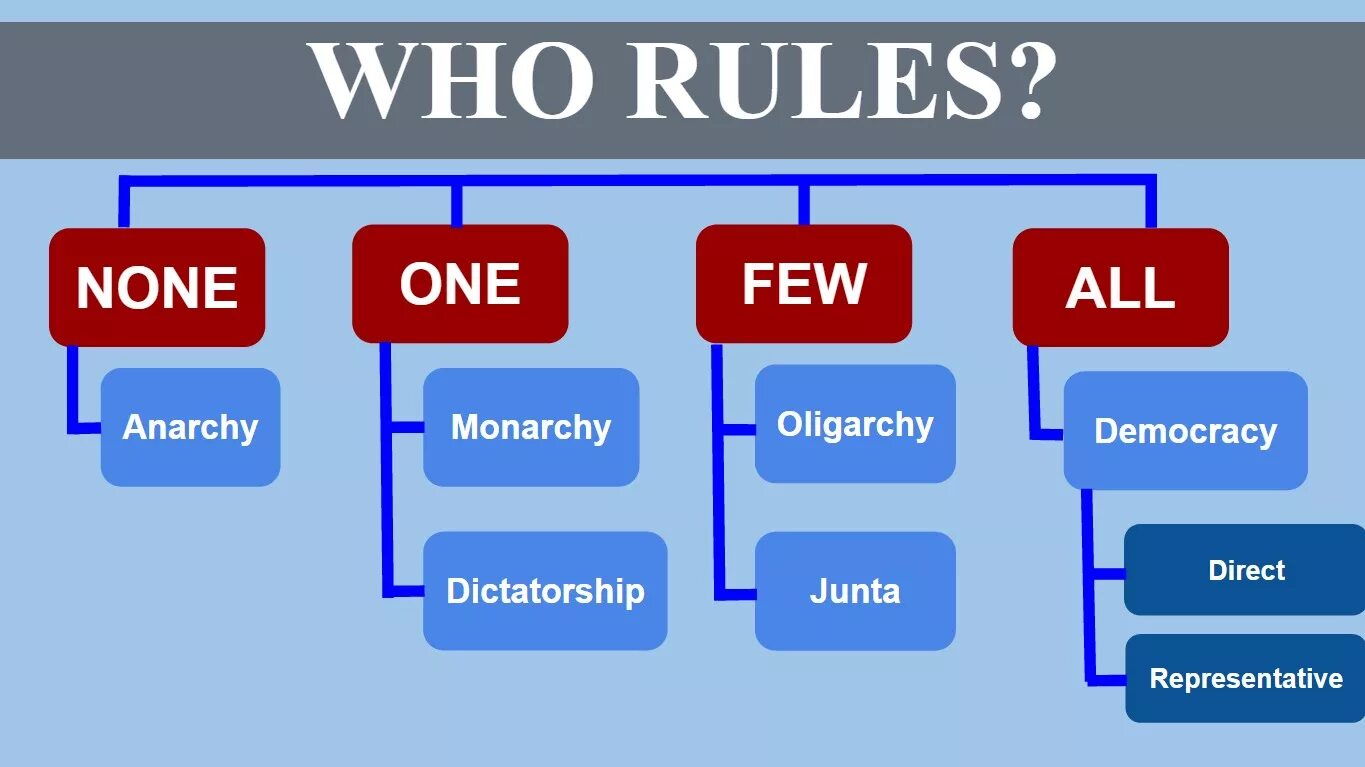 WHO RULES?

NONE
Anarchy

ONE
Monarchy
Dictatorship

FEW
Oligarchy
Junta

ALL
Democracy
Direct
Representative